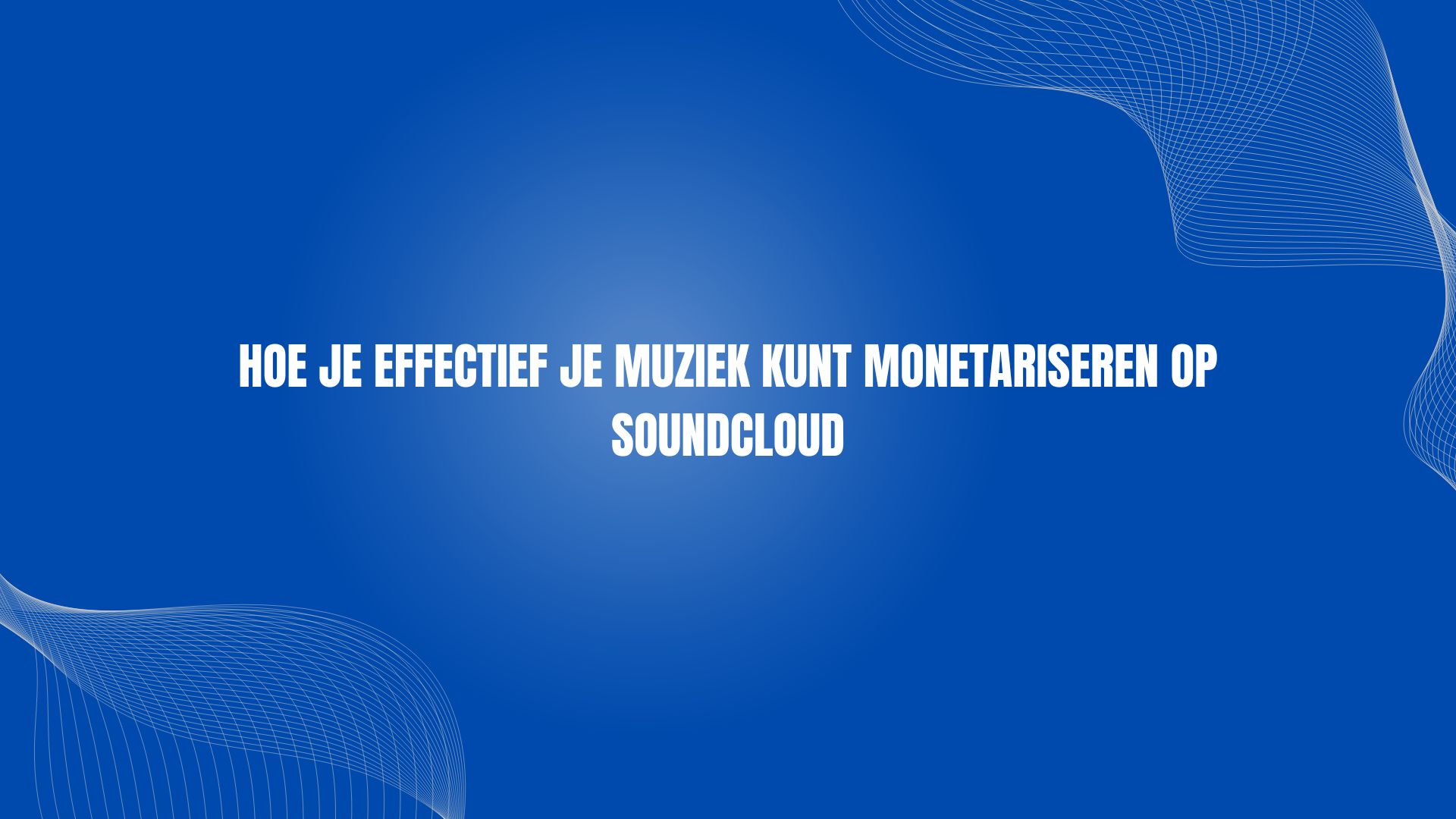 HOE JE EFFECTIEF JE MUZIEK KUNT MONETARISEREN OP SOUNDCLOUD